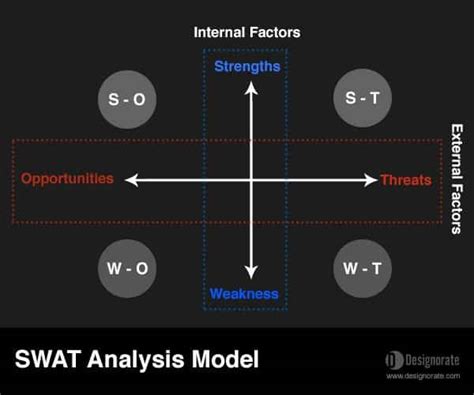 Internal Factors

Strengths

S - O

S - T

External Factors

Opportunities

Threats

W - O

W - T

Weakness

SWAT Analysis Model

Designorate
www.designorate.com